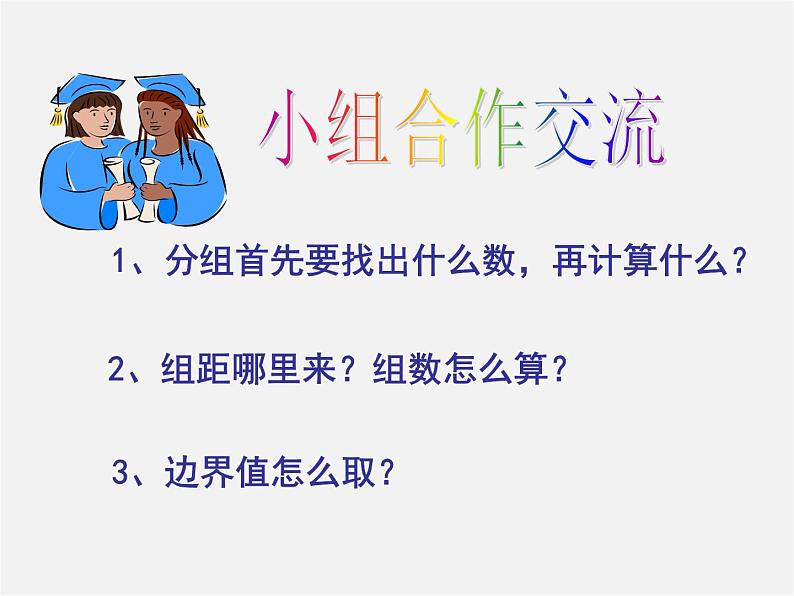 小组合作交流

1、分组首先要找出什么数，再计算什么？

2、组距哪里来？组数怎么算？

3、边界值怎么取？